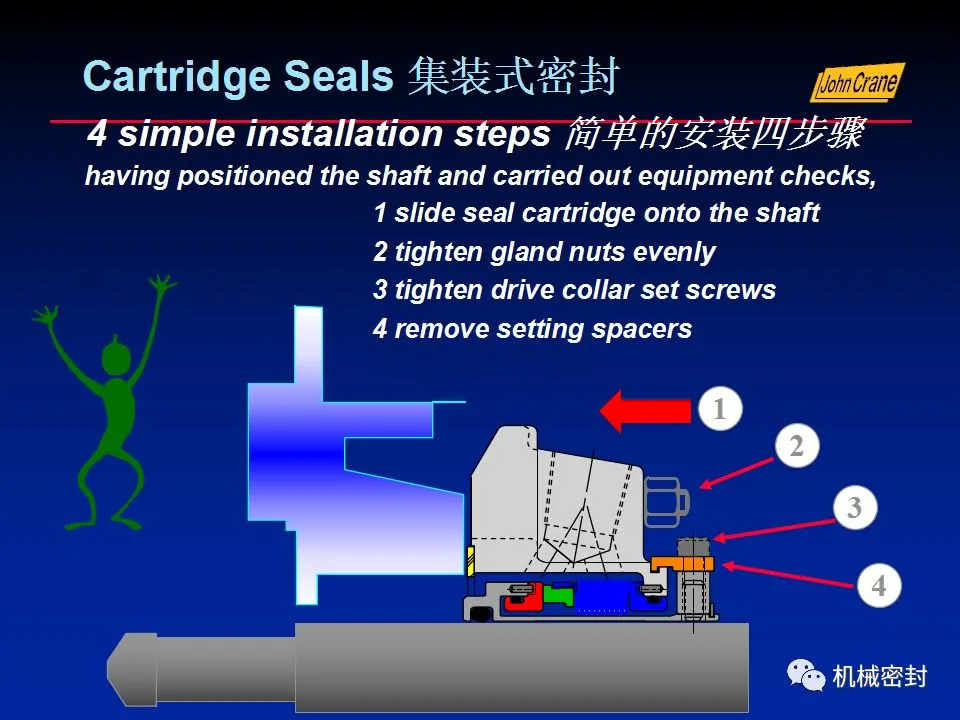 Cartridge Seals 集装式密封

John Crane

4 simple installation steps 简单的安装四步骤

having positioned the shaft and carried out equipment checks,

1 slide seal cartridge onto the shaft
2 tighten gland nuts evenly
3 tighten drive collar set screws
4 remove setting spacers

1
2
3
4

机械密封